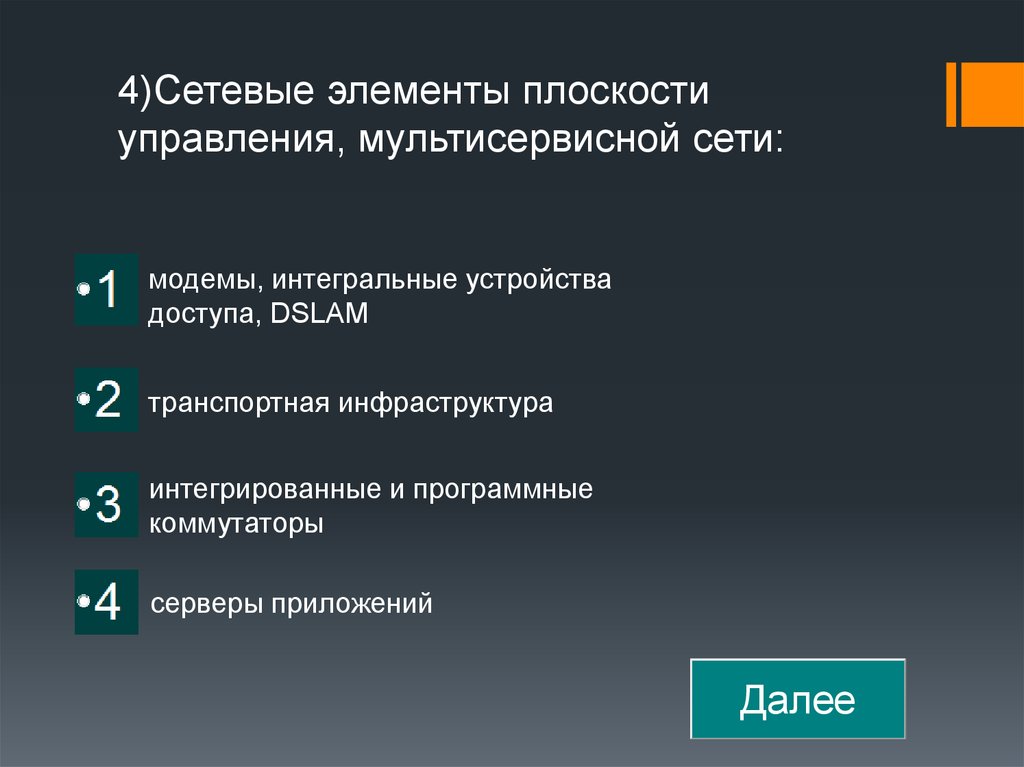 4)Сетевые элементы плоскости управления, мультисервисной сети:

•1 модемы, интегральные устройства доступа, DSLAM

•2 транспортная инфраструктура

•3 интегрированные и программные коммутаторы

•4 серверы приложений

Далее